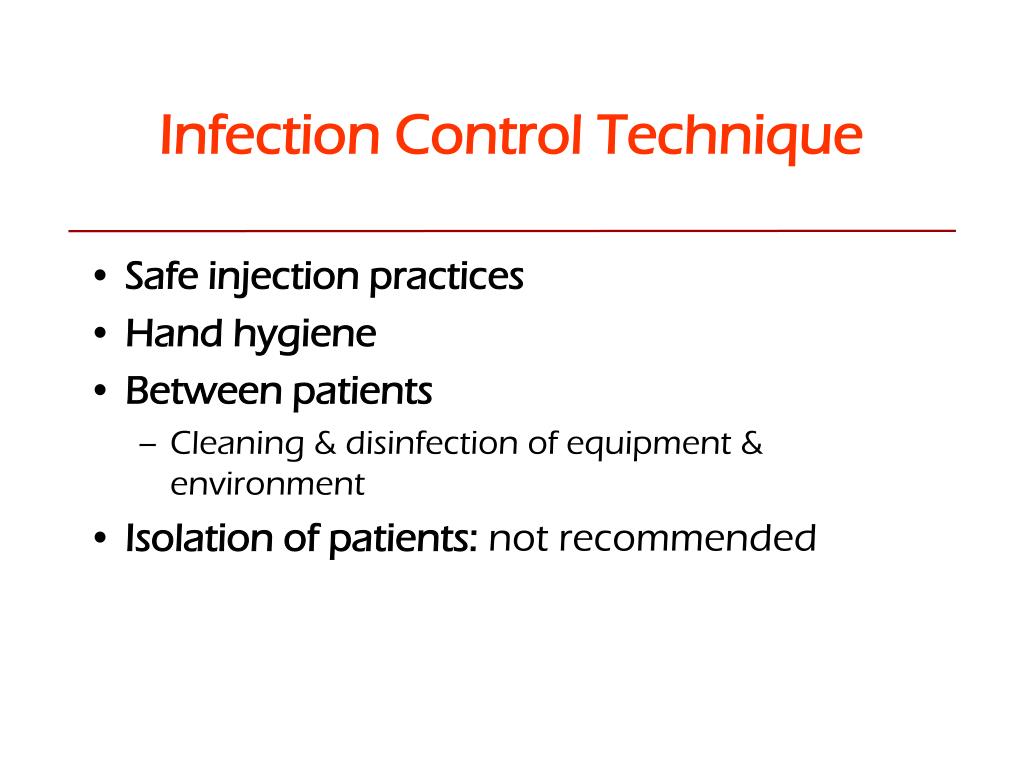 Infection Control Technique

• Safe injection practices
• Hand hygiene
• Between patients
– Cleaning & disinfection of equipment & environment
• Isolation of patients: not recommended